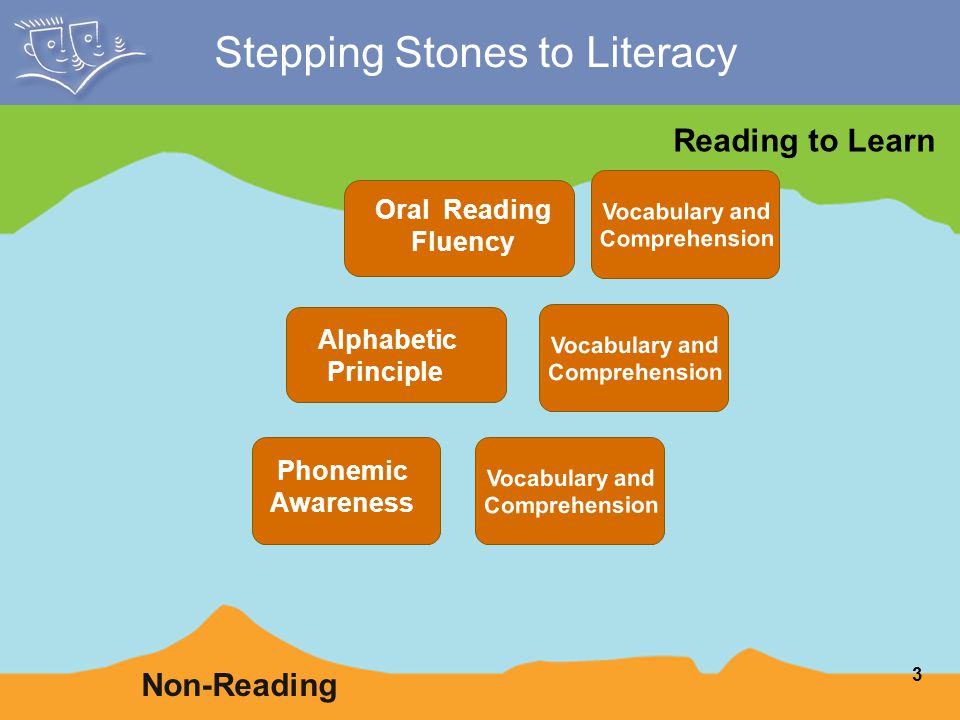 Stepping Stones to Literacy

Reading to Learn

Oral Reading Fluency

Vocabulary and Comprehension

Alphabetic Principle

Vocabulary and Comprehension

Phonemic Awareness

Vocabulary and Comprehension

Non-Reading

3